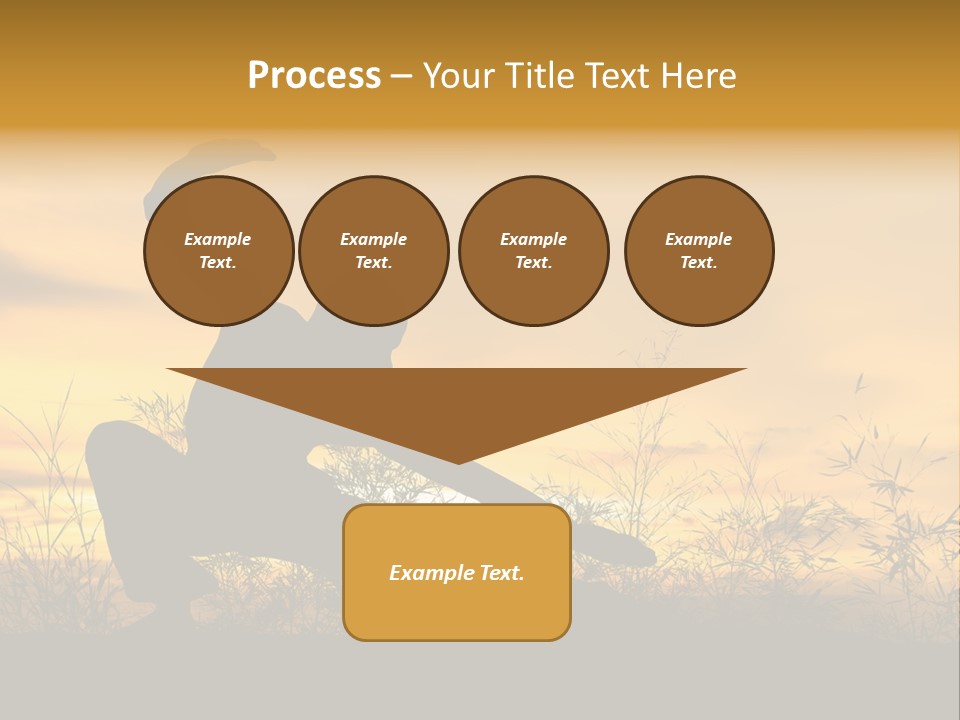 Process – Your Title Text Here

Example Text.

Example Text.

Example Text.

Example Text.

Example Text.